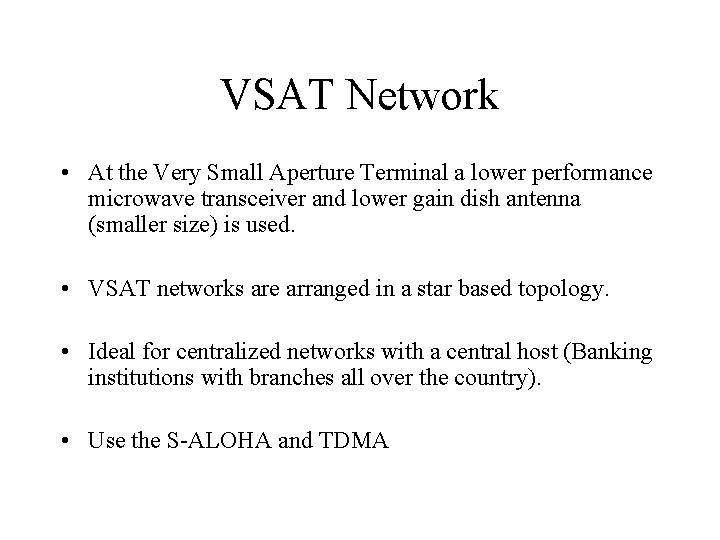 VSAT Network

• At the Very Small Aperture Terminal a lower performance microwave transceiver and lower gain dish antenna (smaller size) is used.

• VSAT networks are arranged in a star based topology.

• Ideal for centralized networks with a central host (Banking institutions with branches all over the country).

• Use the S-ALOHA and TDMA